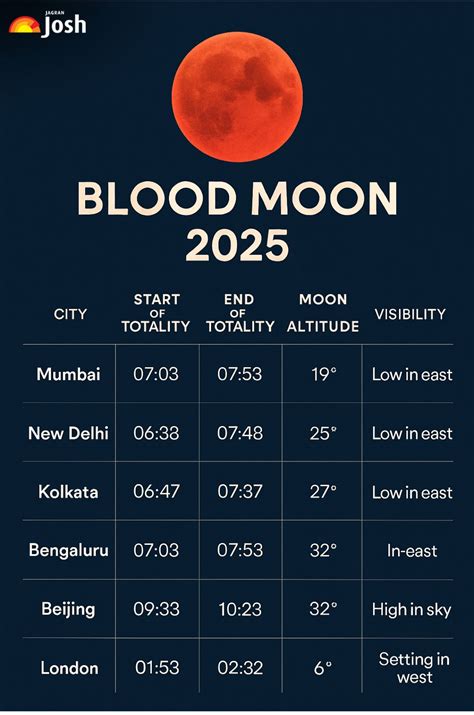 JAGRAN Josh

BLOOD MOON 2025

| CITY | START OF TOTALITY | END OF TOTALITY | MOON ALTITUDE | VISIBILITY |
|---|---|---|---|---|
| Mumbai | 07:03 | 07:53 | 19° | Low in east |
| New Delhi | 06:38 | 07:48 | 25° | Low in east |
| Kolkata | 06:47 | 07:37 | 27° | Low in east |
| Bengaluru | 07:03 | 07:53 | 32° | In-east |
| Beijing | 09:33 | 10:23 | 32° | High in sky |
| London | 01:53 | 02:32 | 6° | Setting in west |